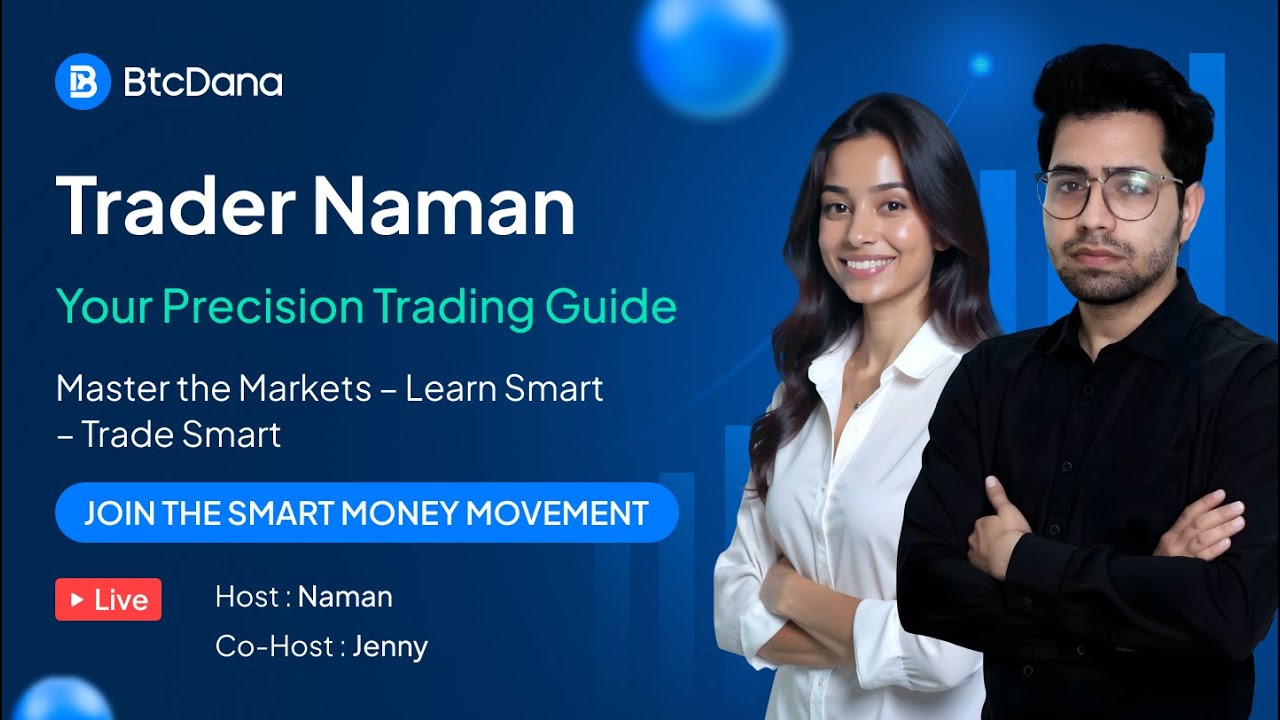 BtcDana

Trader Naman

Your Precision Trading Guide

Master the Markets – Learn Smart – Trade Smart

JOIN THE SMART MONEY MOVEMENT

Live

Host : Naman

Co-Host : Jenny